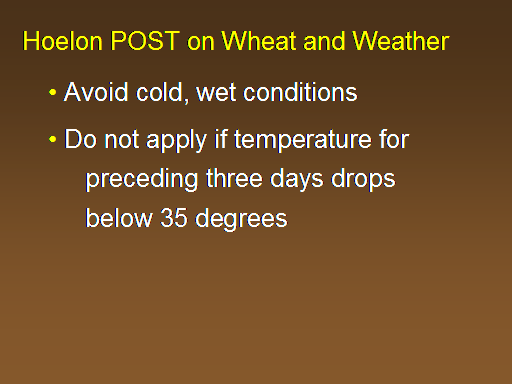 Hoelon POST on Wheat and Weather

• Avoid cold, wet conditions

• Do not apply if temperature for preceding three days drops below 35 degrees